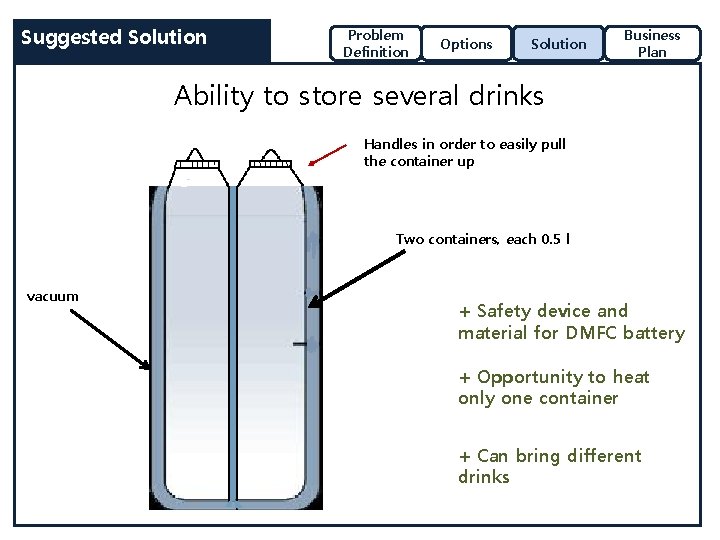 Suggested Solution

Problem Definition

Options

Solution

Business Plan

Ability to store several drinks

Handles in order to easily pull the container up

Two containers, each 0.5 l

vacuum

+ Safety device and material for DMFC battery

+ Opportunity to heat only one container

+ Can bring different drinks